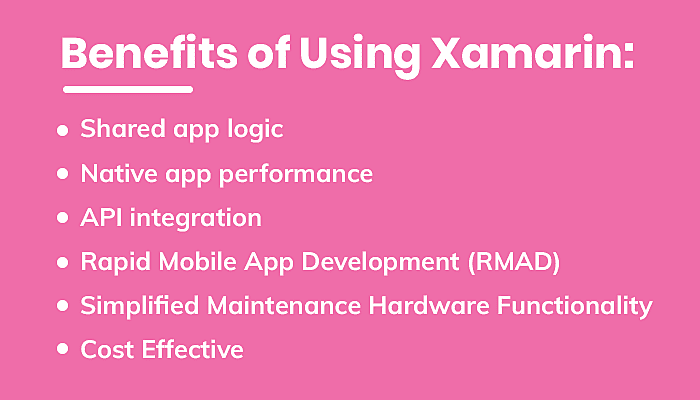 Benefits of Using Xamarin:

- Shared app logic
- Native app performance
- API integration
- Rapid Mobile App Development (RMAD)
- Simplified Maintenance Hardware Functionality
- Cost Effective